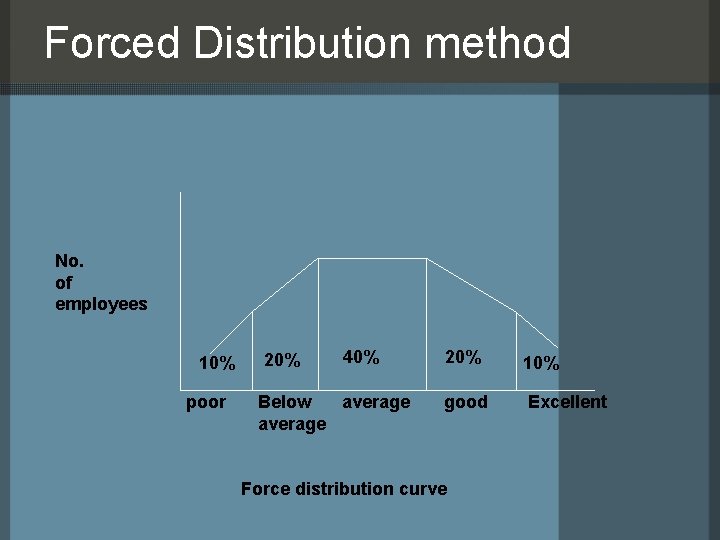 Forced Distribution method

No. of employees

10%

20%

40%

20%

10%

poor

Below average

average

good

Excellent

Force distribution curve